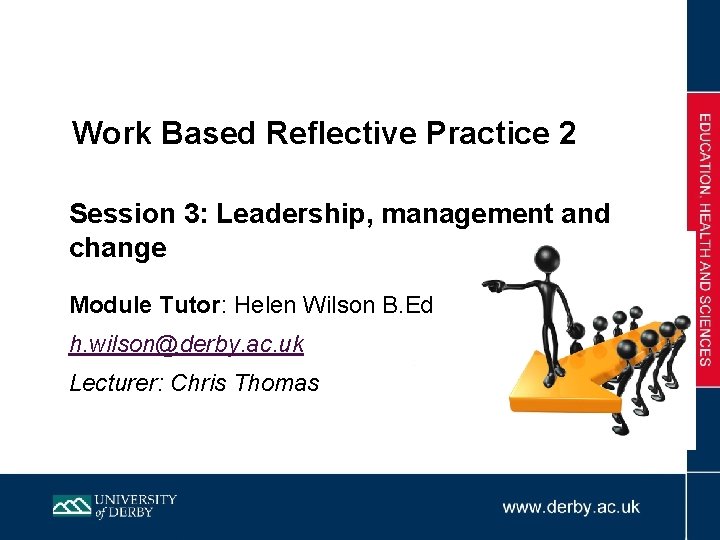 Work Based Reflective Practice 2

Session 3: Leadership, management and change

Module Tutor: Helen Wilson B.Ed

h.wilson@derby.ac.uk

Lecturer: Chris Thomas

EDUCATION, HEALTH AND SCIENCES

UNIVERSITY of DERBY

www.derby.ac.uk